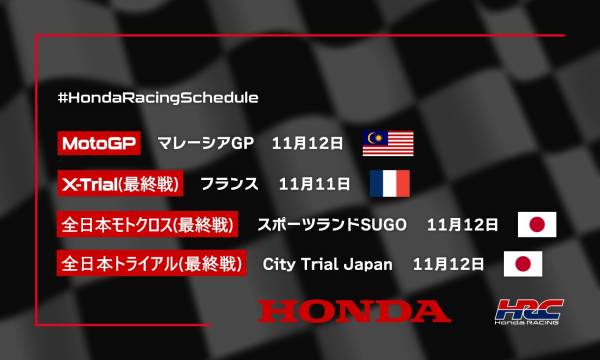 #HondaRacingSchedule

MotoGP マレーシアGP 11月12日

X-Trial(最終戦) フランス 11月11日

全日本モトクロス(最終戦) スポーツランドSUGO 11月12日

全日本トライアル(最終戦) City Trial Japan 11月12日

HONDA

HRC
Honda RACING